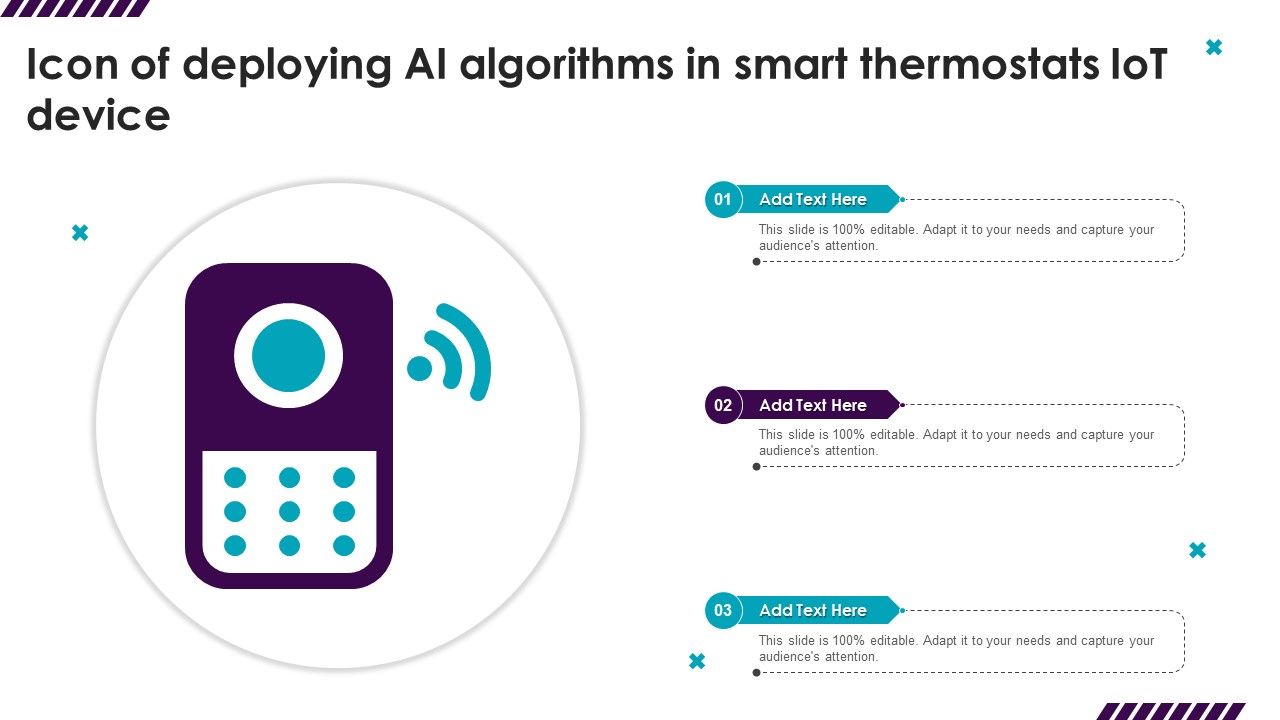 Icon of deploying AI algorithms in smart thermostats IoT device

01 Add Text Here

This slide is 100% editable. Adapt it to your needs and capture your audience's attention.

02 Add Text Here

This slide is 100% editable. Adapt it to your needs and capture your audience's attention.

03 Add Text Here

This slide is 100% editable. Adapt it to your needs and capture your audience's attention.